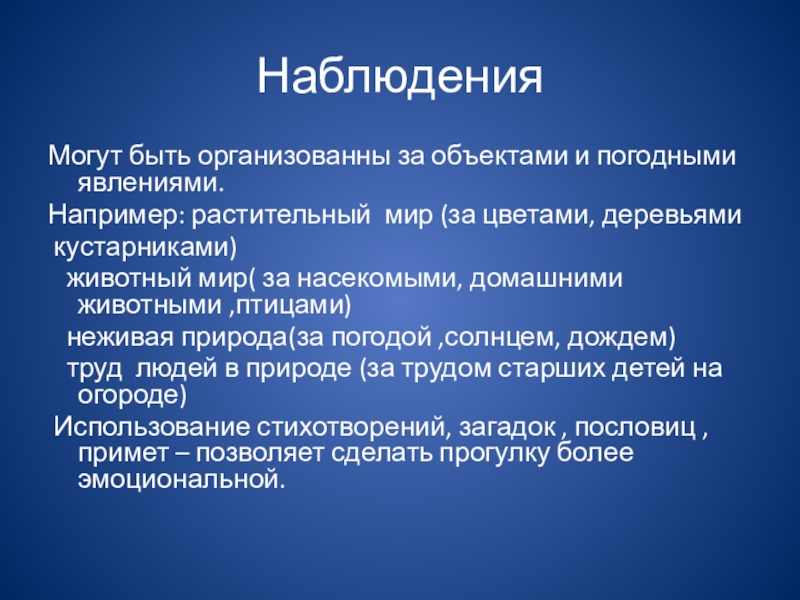 Наблюдения

Могут быть организованны за объектами и погодными явлениями.

Например: растительный мир (за цветами, деревьями кустарниками)

животный мир( за насекомыми, домашними животными ,птицами)

неживая природа(за погодой ,солнцем, дождем)

труд людей в природе (за трудом старших детей на огороде)

Использование стихотворений, загадок , пословиц , примет – позволяет сделать прогулку более эмоциональной.